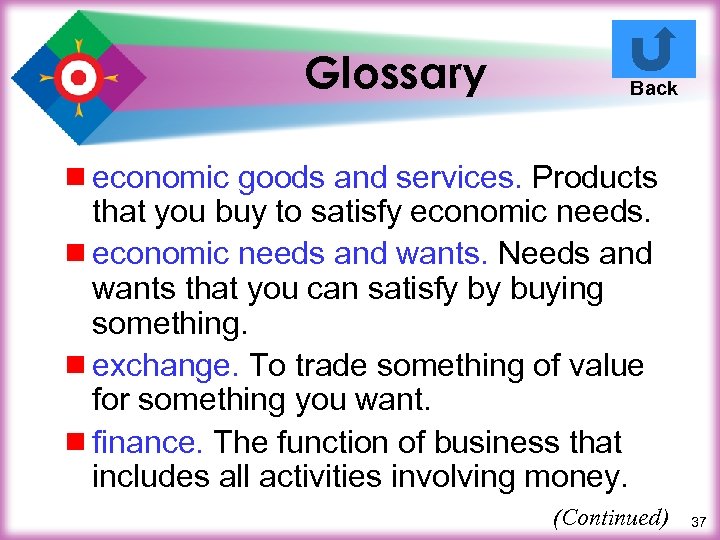 Glossary

Back

economic goods and services. Products that you buy to satisfy economic needs.

economic needs and wants. Needs and wants that you can satisfy by buying something.

exchange. To trade something of value for something you want.

finance. The function of business that includes all activities involving money.

(Continued)

37